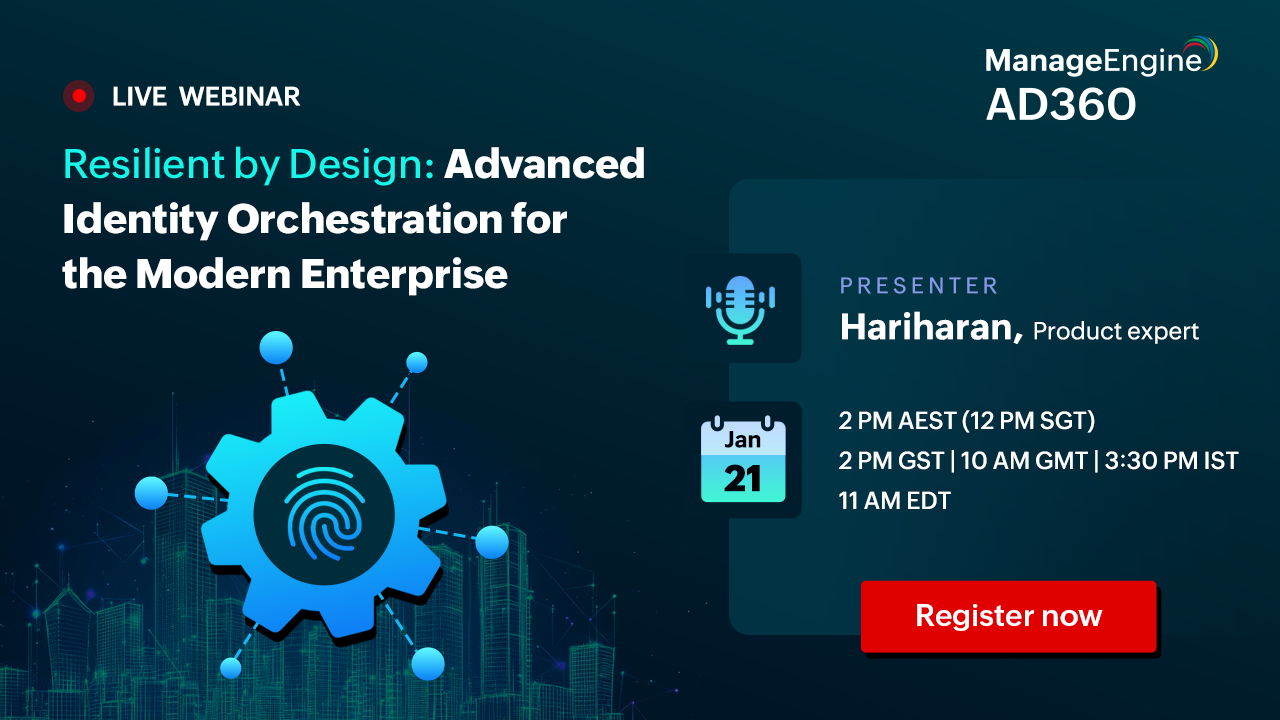 LIVE WEBINAR

Resilient by Design: Advanced Identity Orchestration for the Modern Enterprise

ManageEngine
AD360

PRESENTER
Hariharan, Product expert

Jan
21

2 PM AEST (12 PM SGT)
2 PM GST | 10 AM GMT | 3:30 PM IST
11 AM EDT

Register now